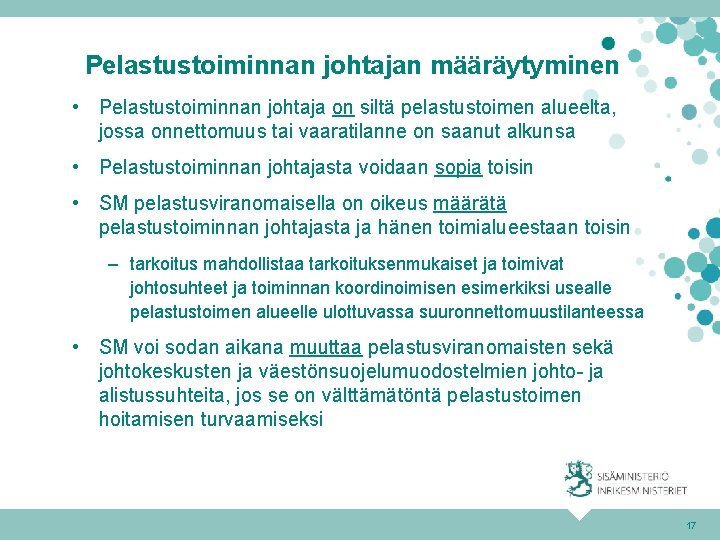 Pelastustoiminnan johtajan määräytyminen

• Pelastustoiminnan johtaja on siltä pelastustoimen alueelta, jossa onnettomuus tai vaaratilanne on saanut alkunsa

• Pelastustoiminnan johtajasta voidaan sopia toisin

• SM pelastusviranomaisella on oikeus määrätä pelastustoiminnan johtajasta ja hänen toimialueestaan toisin

– tarkoitus mahdollistaa tarkoituksenmukaiset ja toimivat johtosuhteet ja toiminnan koordinoimisen esimerkiksi usealle pelastustoimen alueelle ulottuvassa suuronnettomuustilanteessa

• SM voi sodan aikana muuttaa pelastusviranomaisten sekä johtokeskusten ja väestönsuojelumuodostelmien johto- ja alistussuhteita, jos se on välttämätöntä pelastustoimen hoitamisen turvaamiseksi

SISÄMINISTERIÖ
INRIKESMINISTERIET

17